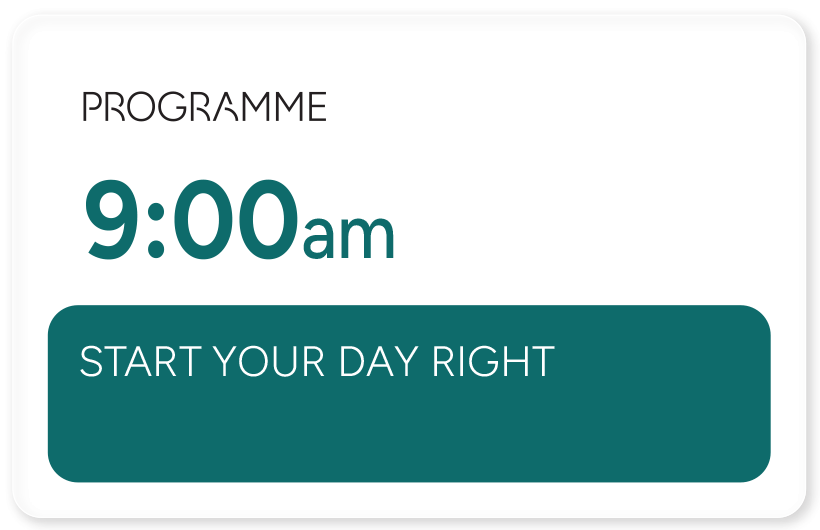 PROGRAMME

9:00am

START YOUR DAY RIGHT